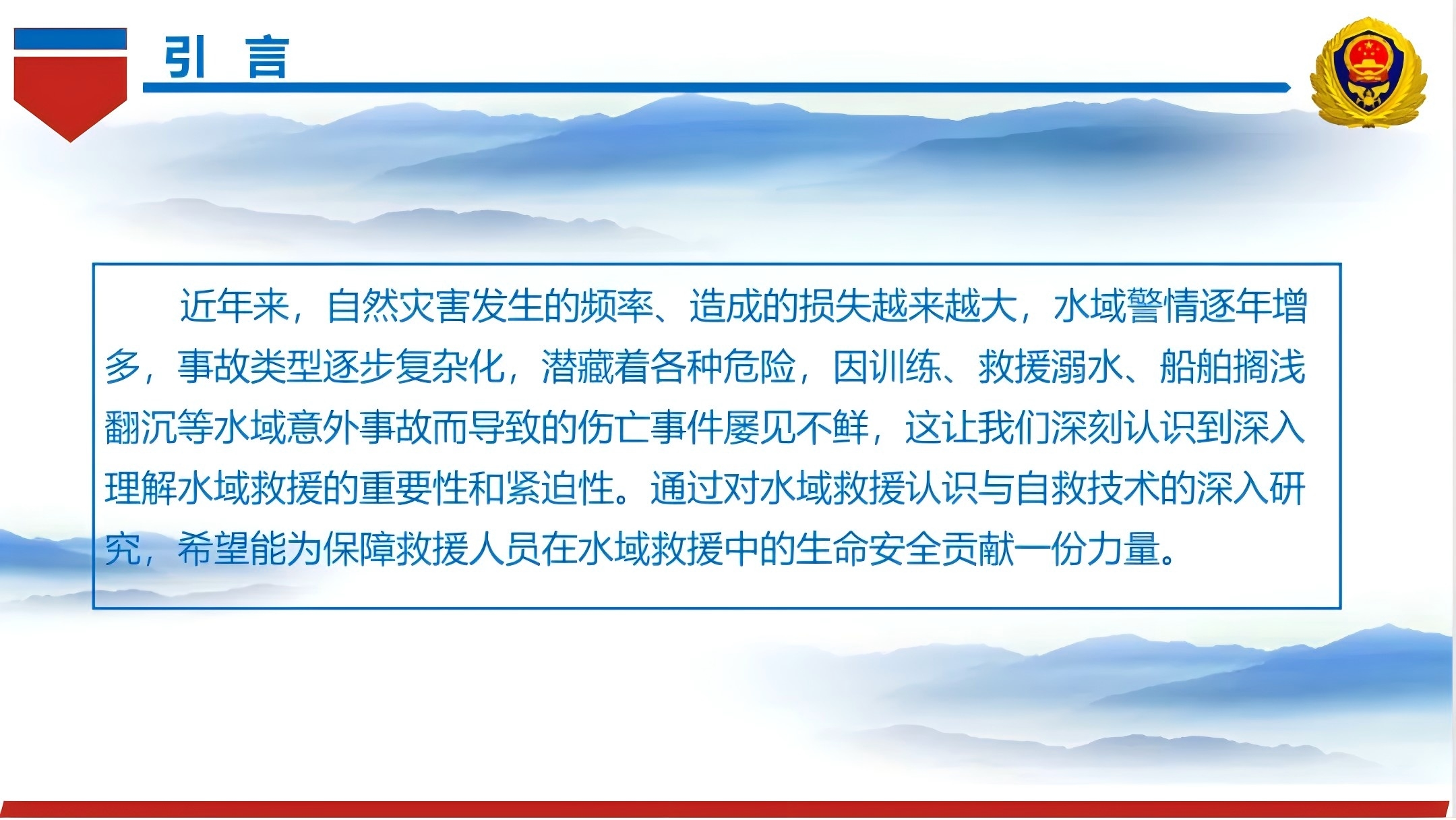 引 言

近年来，自然灾害发生的频率、造成的损失越来越大，水域警情逐年增多，事故类型逐步复杂化，潜藏着各种危险，因训练、救援溺水、船舶搁浅翻沉等水域意外事故而导致的伤亡事件屡见不鲜，这让我们深刻认识到深入理解水域救援的重要性和紧迫性。通过对水域救援认识与自救技术的深入研究，希望能为保障救援人员在水域救援中的生命安全贡献一份力量。